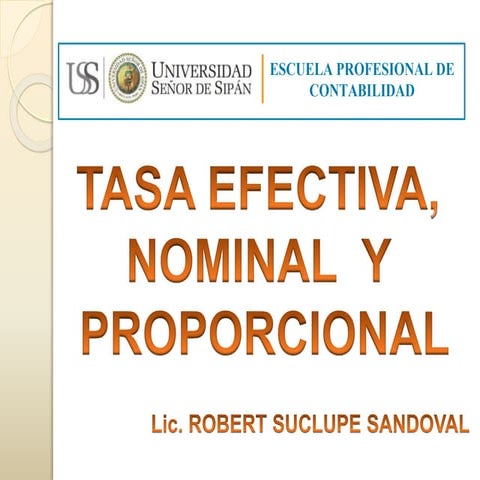 USS UNIVERSIDAD SEÑOR DE SIPÁN

ESCUELA PROFESIONAL DE CONTABILIDAD

TASA EFECTIVA, NOMINAL Y PROPORCIONAL

Lic. ROBERT SUCLUPE SANDOVAL